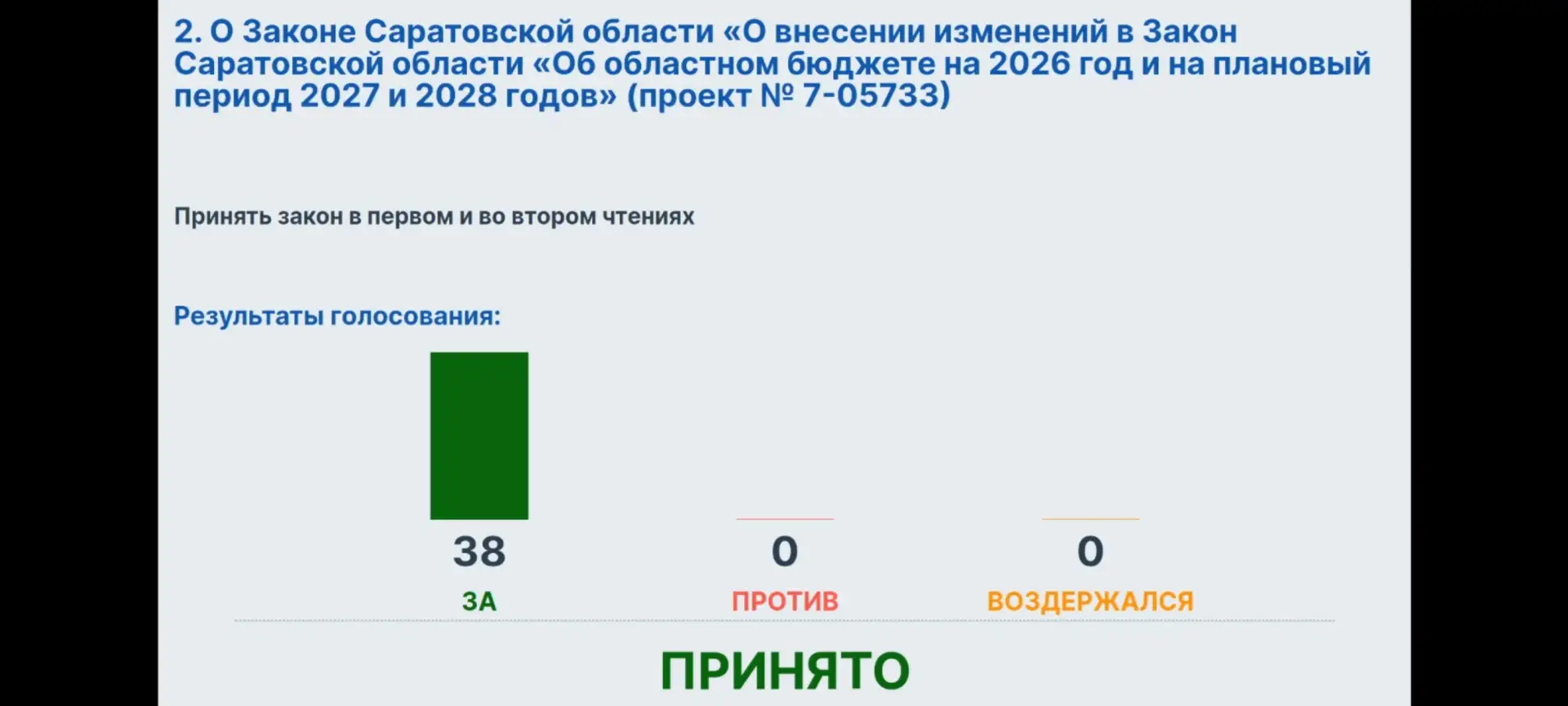 2. О Законе Саратовской области «О внесении изменений в Закон Саратовской области «Об областном бюджете на 2026 год и на плановый период 2027 и 2028 годов» (проект № 7-05733)

Принять закон в первом и во втором чтениях

Результаты голосования:

38
ЗА

0
ПРОТИВ

0
ВОЗДЕРЖАЛСЯ

ПРИНЯТО